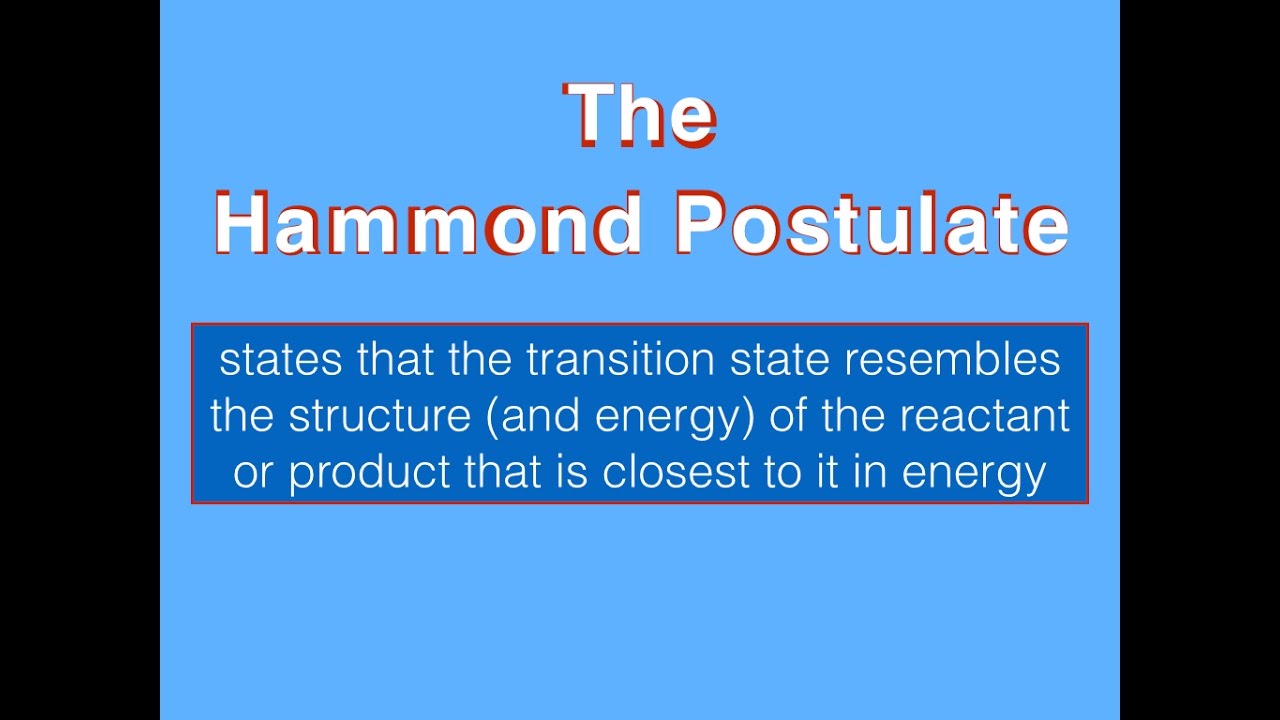 The
Hammond Postulate

states that the transition state resembles the structure (and energy) of the reactant or product that is closest to it in energy